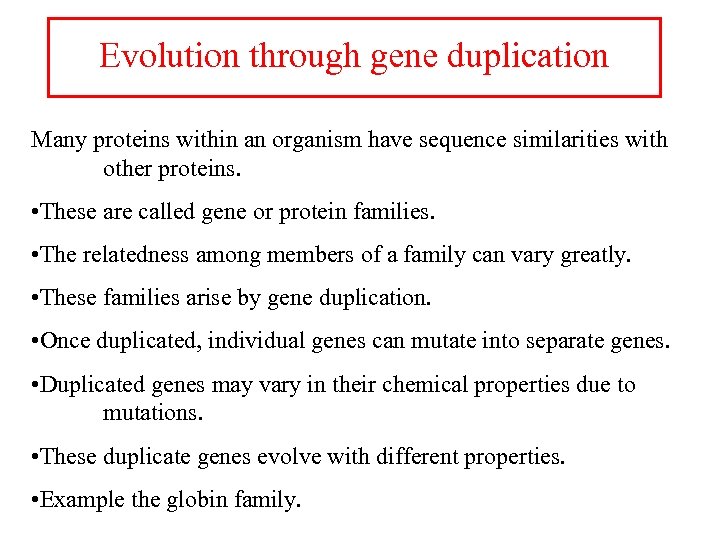 Evolution through gene duplication

Many proteins within an organism have sequence similarities with other proteins.

•These are called gene or protein families.

•The relatedness among members of a family can vary greatly.

•These families arise by gene duplication.

•Once duplicated, individual genes can mutate into separate genes.

•Duplicated genes may vary in their chemical properties due to mutations.

•These duplicate genes evolve with different properties.

•Example the globin family.